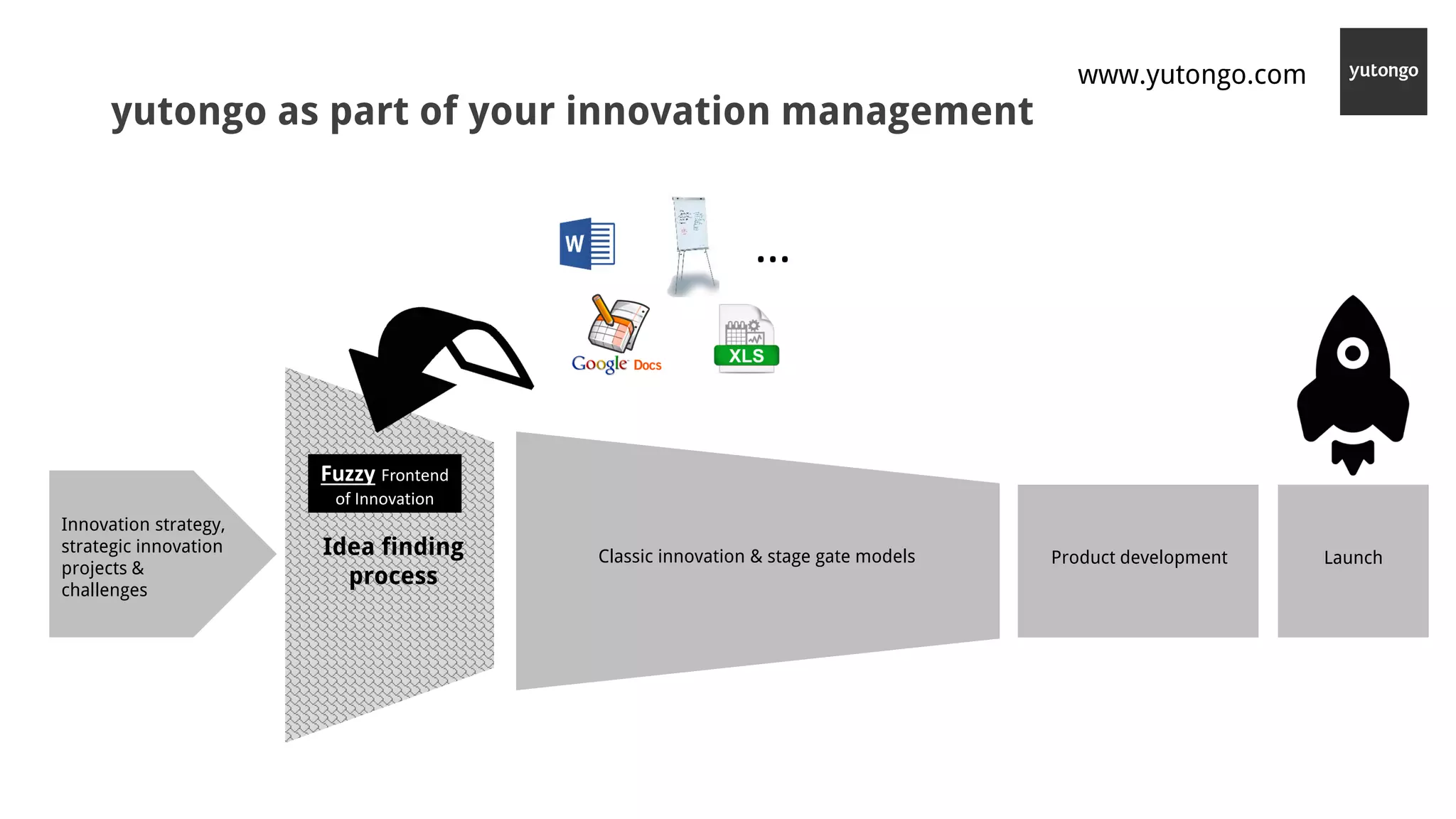 www.yutongo.com

yutongo

yutongo as part of your innovation management

W

...

Google Docs

XLS

Innovation strategy, strategic innovation projects & challenges

Fuzzy Frontend of Innovation

Idea finding process

Classic innovation & stage gate models

Product development

Launch